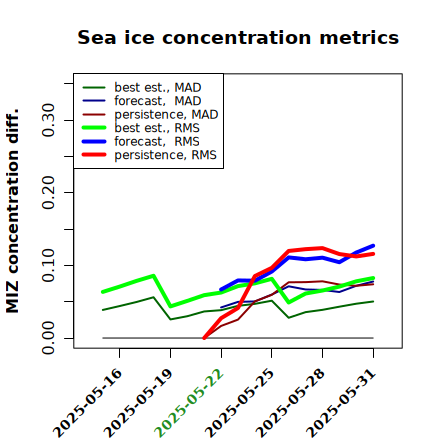 Sea ice concentration metrics

best est., MAD
forecast, MAD
persistence, MAD
best est., RMS
forecast, RMS
persistence, RMS

MIZ concentration diff.

0.00
0.10
0.20
0.30

2025-05-16
2025-05-19
2025-05-22
2025-05-25
2025-05-28
2025-05-31